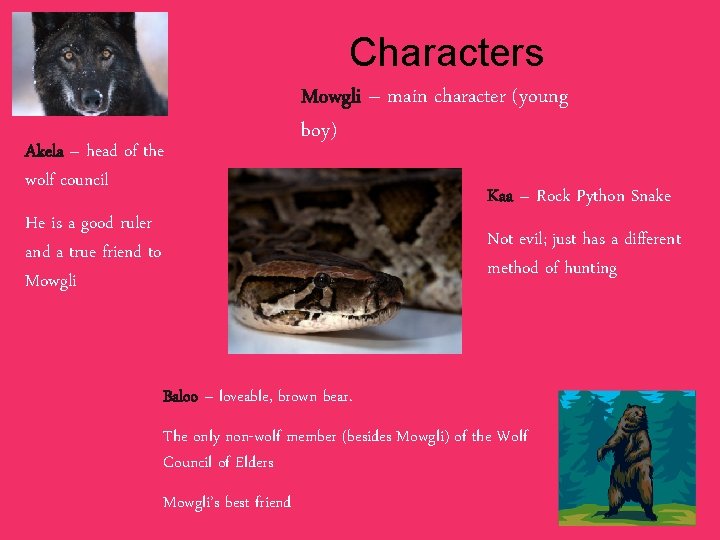 Characters

Mowgli – main character (young boy)

Akela – head of the wolf council

He is a good ruler and a true friend to Mowgli

Kaa – Rock Python Snake

Not evil; just has a different method of hunting

Baloo – loveable, brown bear.

The only non-wolf member (besides Mowgli) of the Wolf Council of Elders

Mowgli's best friend